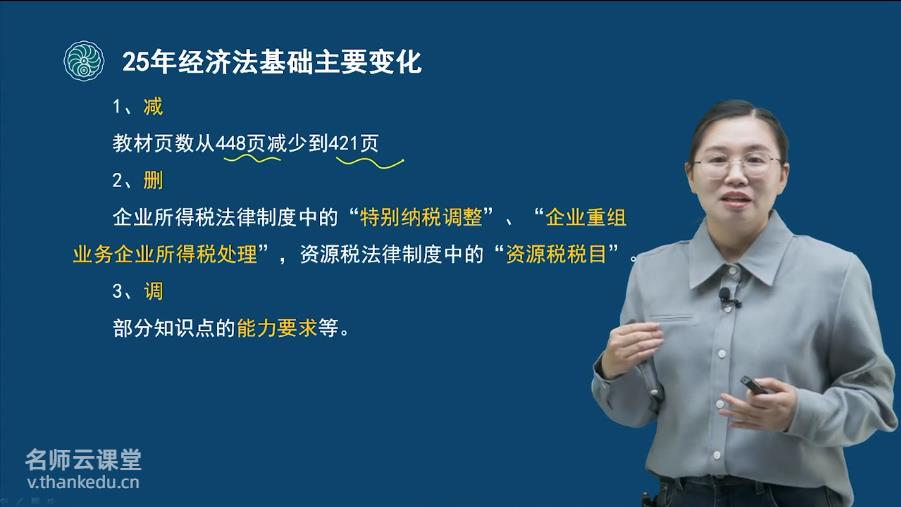 25年经济法基础主要变化

1、减

教材页数从448页减少到421页

2、删

企业所得税法律制度中的“特别纳税调整”、“企业重组业务企业所得税处理”，资源税法律制度中的“资源税税目”。

3、调

部分知识点的能力要求等。

名师云课堂
v.thankedu.cn